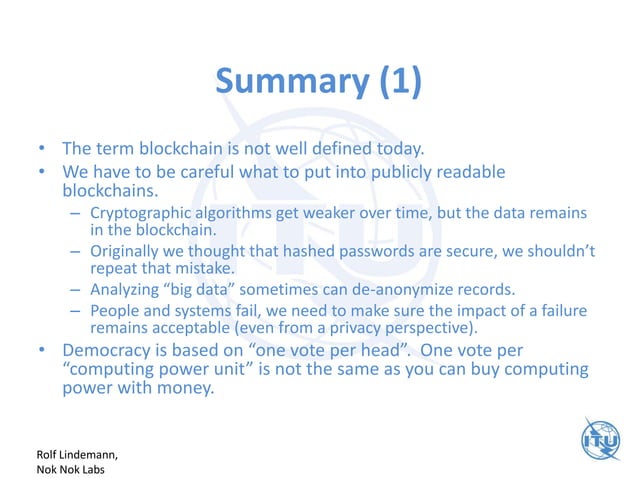 Summary (1)

• The term blockchain is not well defined today.
• We have to be careful what to put into publicly readable blockchains.
– Cryptographic algorithms get weaker over time, but the data remains in the blockchain.
– Originally we thought that hashed passwords are secure, we shouldn't repeat that mistake.
– Analyzing "big data" sometimes can de-anonymize records.
– People and systems fail, we need to make sure the impact of a failure remains acceptable (even from a privacy perspective).
• Democracy is based on "one vote per head". One vote per "computing power unit" is not the same as you can buy computing power with money.

Rolf Lindemann,
Nok Nok Labs

ITU